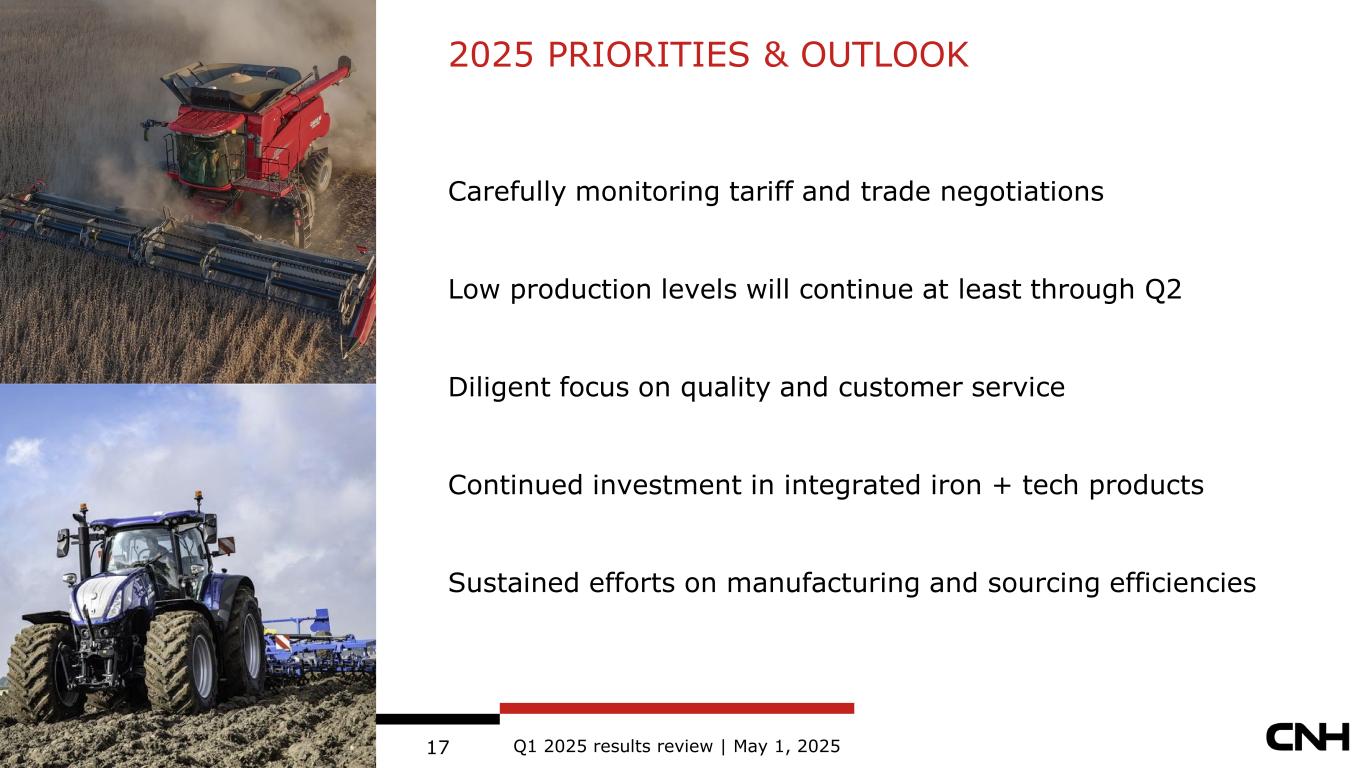 2025 PRIORITIES & OUTLOOK

Carefully monitoring tariff and trade negotiations

Low production levels will continue at least through Q2

Diligent focus on quality and customer service

Continued investment in integrated iron + tech products

Sustained efforts on manufacturing and sourcing efficiencies

17 Q1 2025 results review | May 1, 2025

CNH